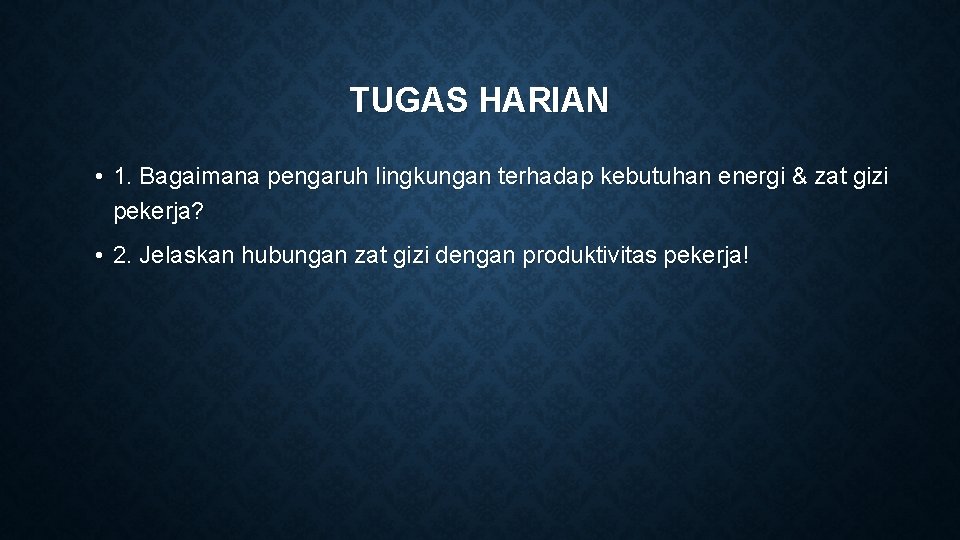 TUGAS HARIAN

• 1. Bagaimana pengaruh lingkungan terhadap kebutuhan energi & zat gizi pekerja?

• 2. Jelaskan hubungan zat gizi dengan produktivitas pekerja!